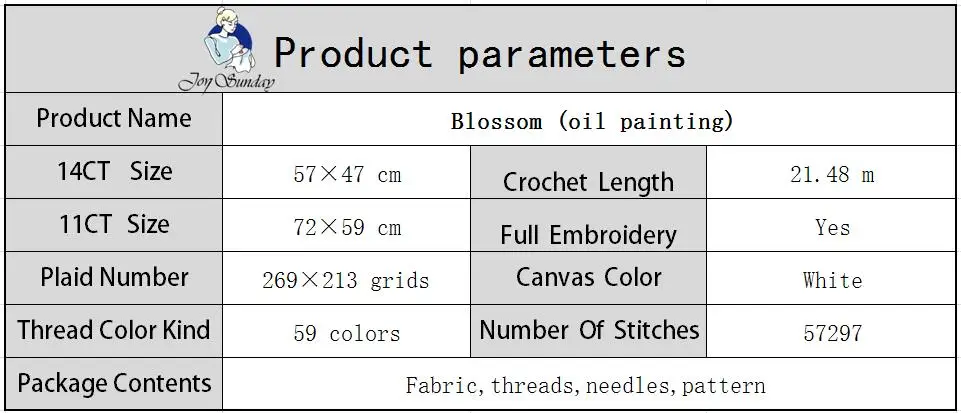 Joy Sunday

Product parameters

| Product Name | Blossom (oil painting) | | |
|---|---|---|---|
| 14CT Size | 57×47 cm | Crochet Length | 21.48 m |
| 11CT Size | 72×59 cm | Full Embroidery | Yes |
| Plaid Number | 269×213 grids | Canvas Color | White |
| Thread Color Kind | 59 colors | Number Of Stitches | 57297 |
| Package Contents | Fabric, threads, needles, pattern | | |